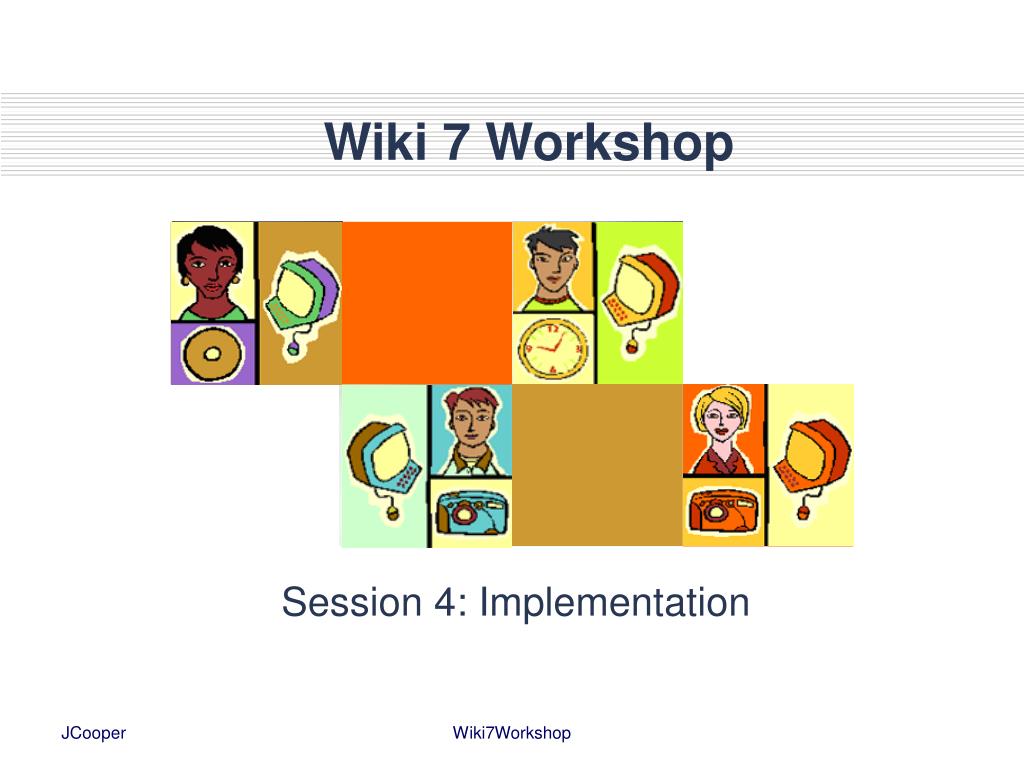 Wiki 7 Workshop

Session 4: Implementation

JCooper

Wiki7Workshop